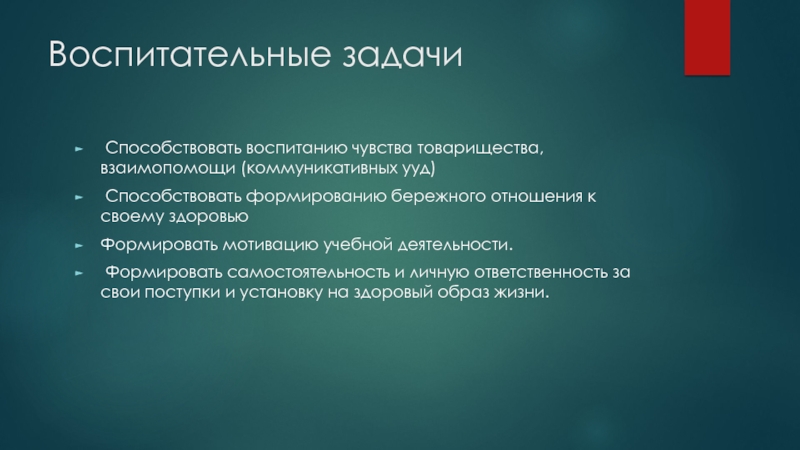 Воспитательные задачи

► Способствовать воспитанию чувства товарищества, взаимопомощи (коммуникативных ууд)

► Способствовать формированию бережного отношения к своему здоровью

► Формировать мотивацию учебной деятельности.

► Формировать самостоятельность и личную ответственность за свои поступки и установку на здоровый образ жизни.